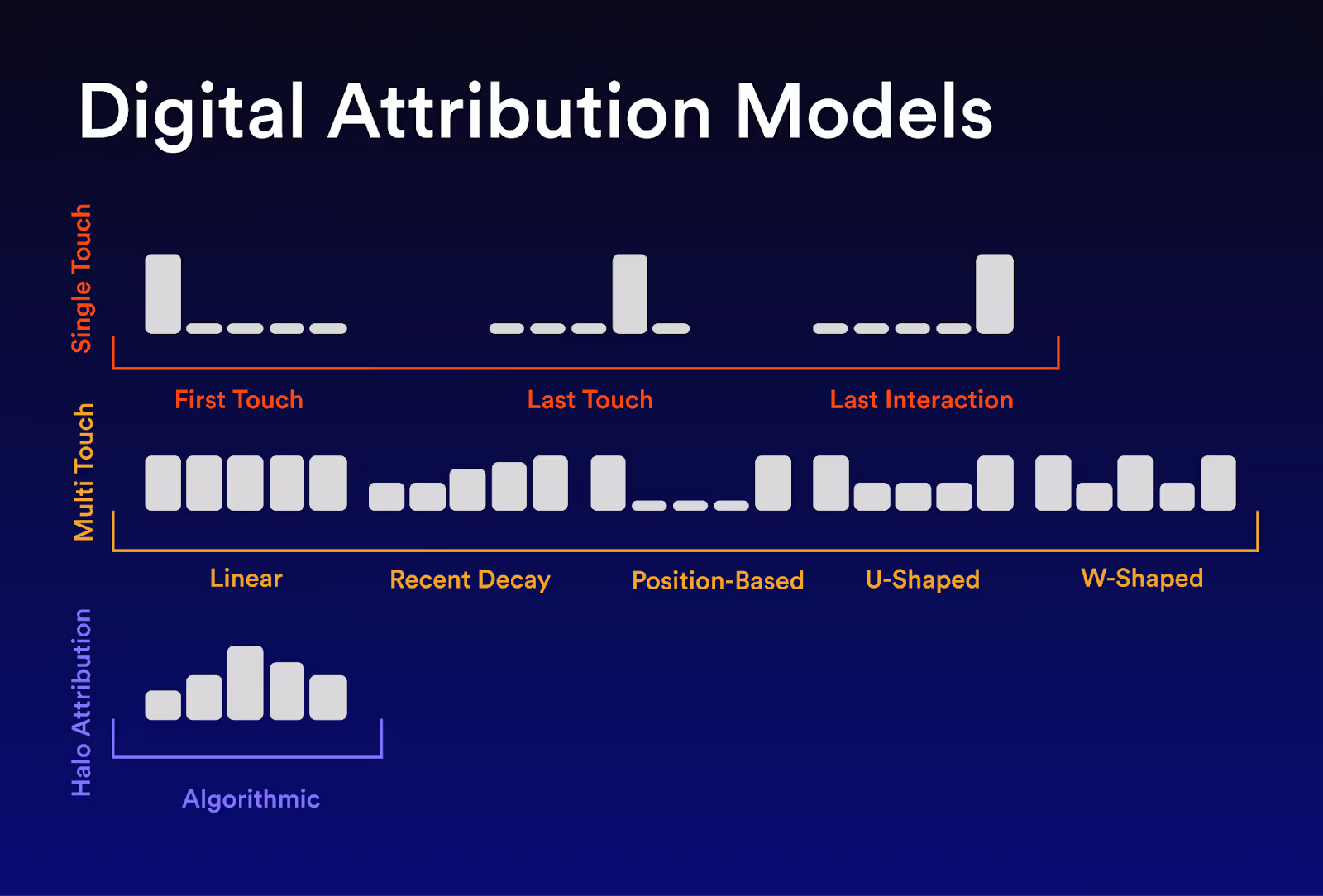 Digital Attribution Models

Single Touch

First Touch

Last Touch

Last Interaction

Multi Touch

Linear

Recent Decay

Position-Based

U-Shaped

W-Shaped

Halo Attribution

Algorithmic